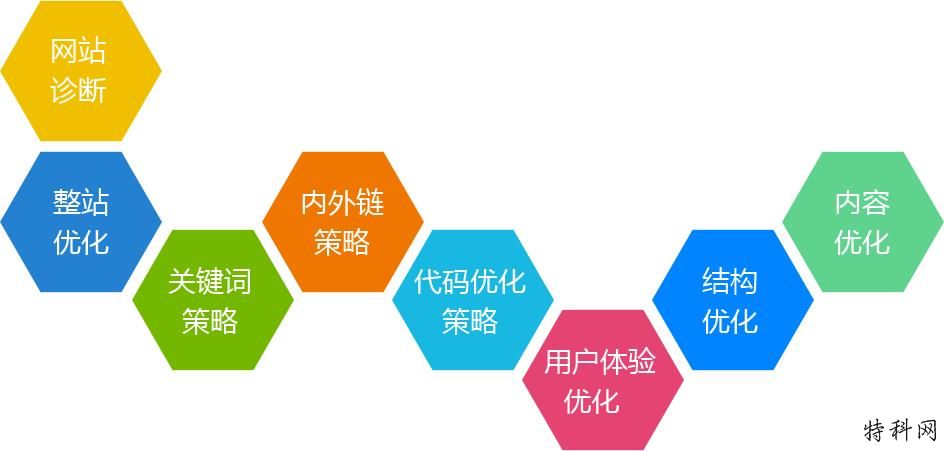 网站诊断

整站优化

关键词策略

内外链策略

代码优化策略

用户体验优化

结构优化

内容优化

特科网